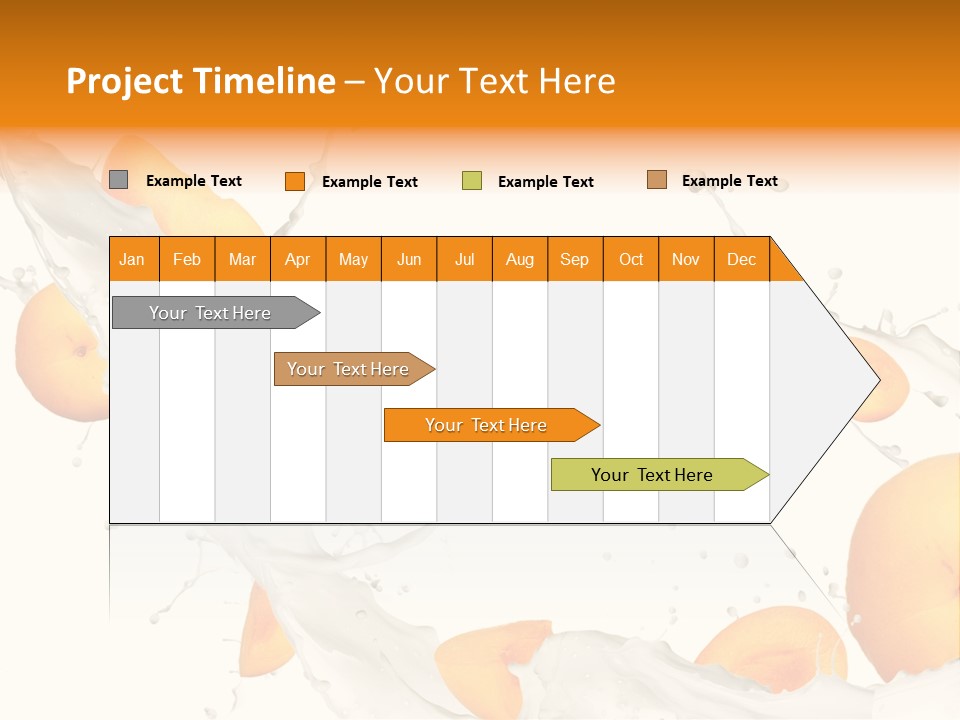 Project Timeline – Your Text Here

Example Text
Example Text
Example Text
Example Text

Jan Feb Mar Apr May Jun Jul Aug Sep Oct Nov Dec

Your Text Here

Your Text Here

Your Text Here

Your Text Here